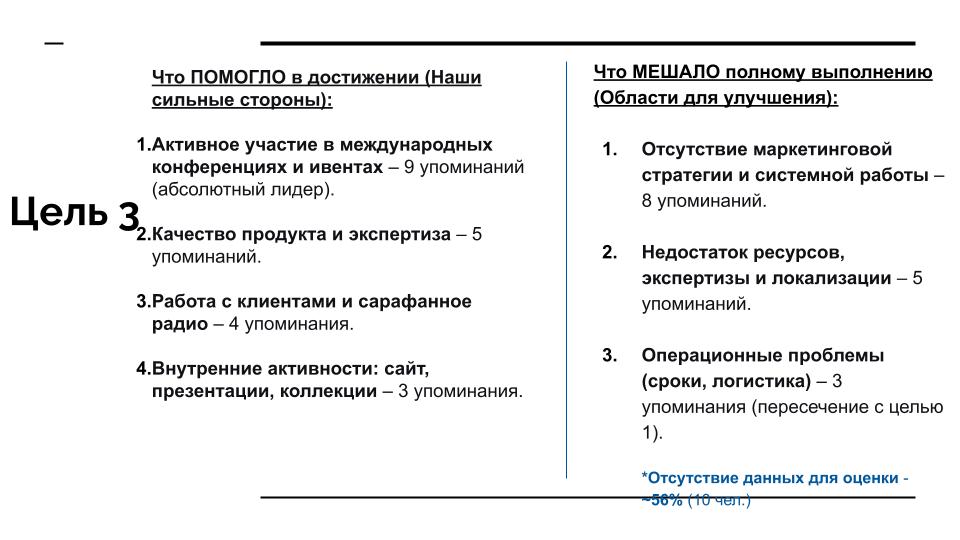 Цель 3

Что ПОМОГЛО в достижении (Наши сильные стороны):

1.Активное участие в международных конференциях и ивентах – 9 упоминаний (абсолютный лидер).

2.Качество продукта и экспертиза – 5 упоминаний.

3.Работа с клиентами и сарафанное радио – 4 упоминания.

4.Внутренние активности: сайт, презентации, коллекции – 3 упоминания.

Что МЕШАЛО полному выполнению (Области для улучшения):

1. Отсутствие маркетинговой стратегии и системной работы – 8 упоминаний.

2. Недостаток ресурсов, экспертизы и локализации – 5 упоминаний.

3. Операционные проблемы (сроки, логистика) – 3 упоминания (пересечение с целью 1).

*Отсутствие данных для оценки - ~56% (10 чел.)